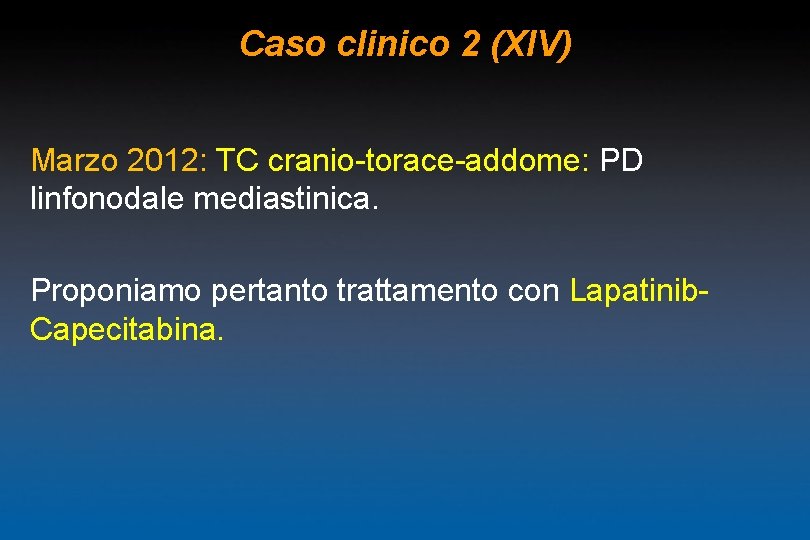 Caso clinico 2 (XIV)

Marzo 2012: TC cranio-torace-addome: PD linfonodale mediastinica.

Proponiamo pertanto trattamento con Lapatinib-Capecitabina.